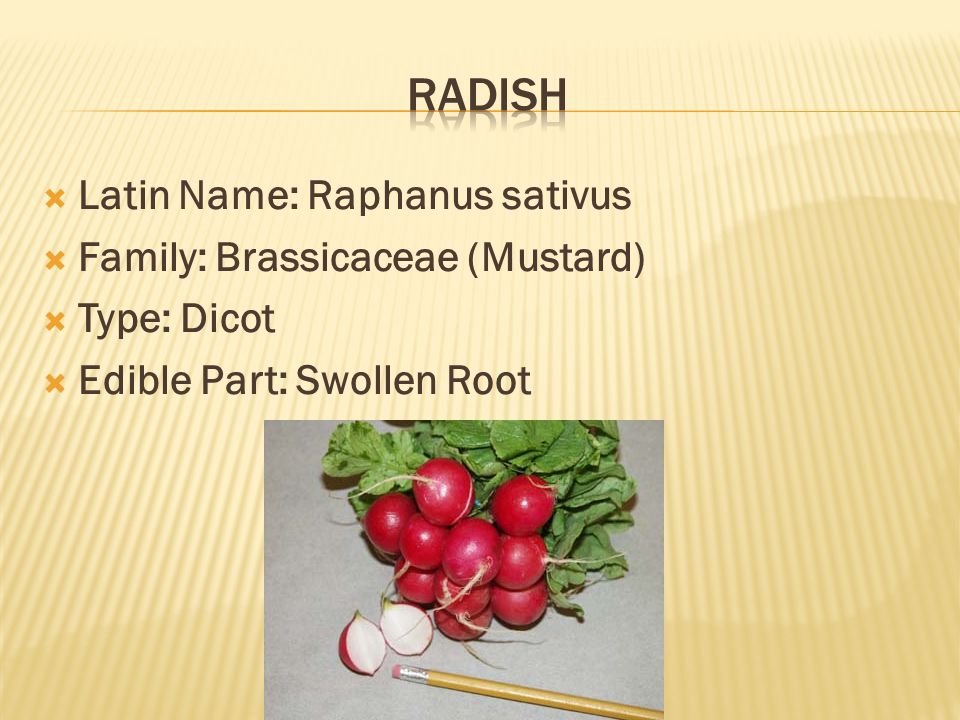 RADISH

Latin Name: Raphanus sativus
Family: Brassicaceae (Mustard)
Type: Dicot
Edible Part: Swollen Root